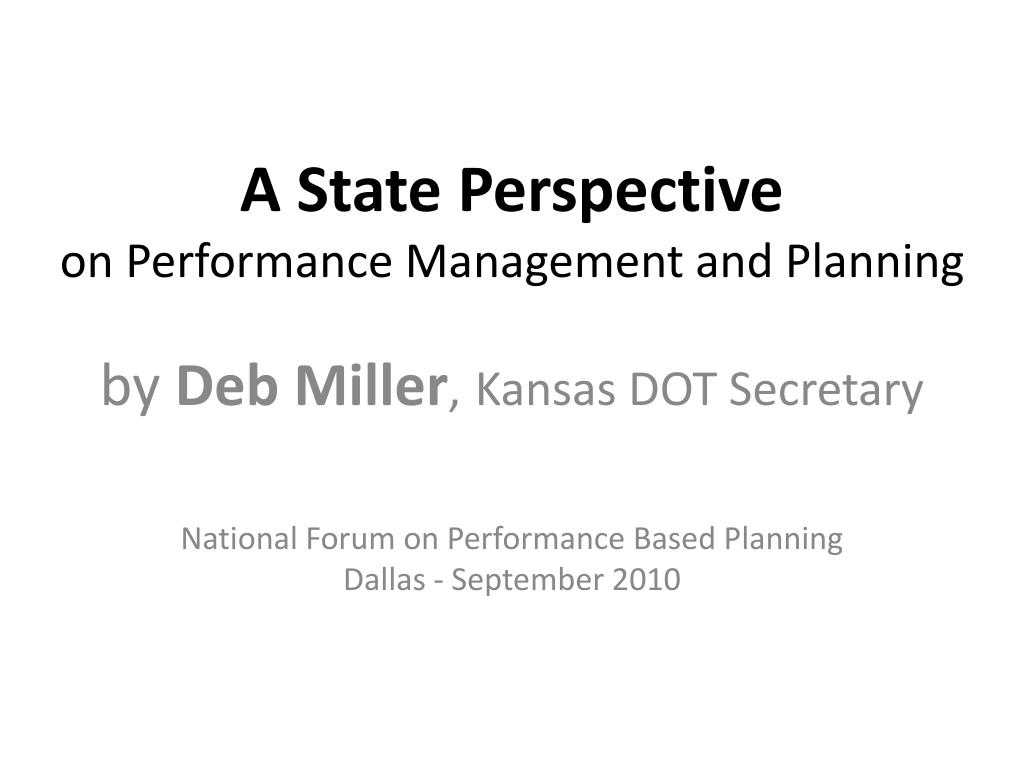 A State Perspective
on Performance Management and Planning

by Deb Miller, Kansas DOT Secretary

National Forum on Performance Based Planning
Dallas - September 2010